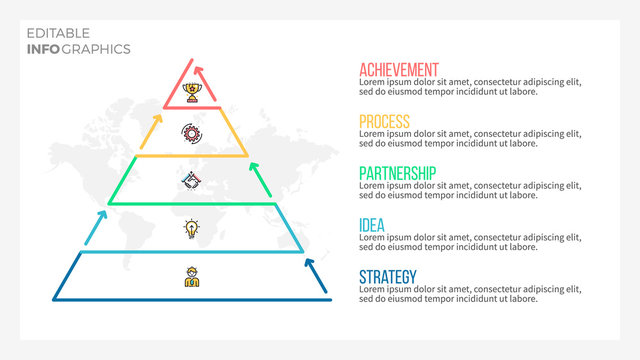 EDITABLE
INFOGRAPHICS

ACHIEVEMENT
Lorem ipsum dolor sit amet, consectetur adipiscing elit, sed do eiusmod tempor incididunt ut labore.

PROCESS
Lorem ipsum dolor sit amet, consectetur adipiscing elit, sed do eiusmod tempor incididunt ut labore.

PARTNERSHIP
Lorem ipsum dolor sit amet, consectetur adipiscing elit, sed do eiusmod tempor incididunt ut labore.

IDEA
Lorem ipsum dolor sit amet, consectetur adipiscing elit, sed do eiusmod tempor incididunt ut labore.

STRATEGY
Lorem ipsum dolor sit amet, consectetur adipiscing elit, sed do eiusmod tempor incididunt ut labore.